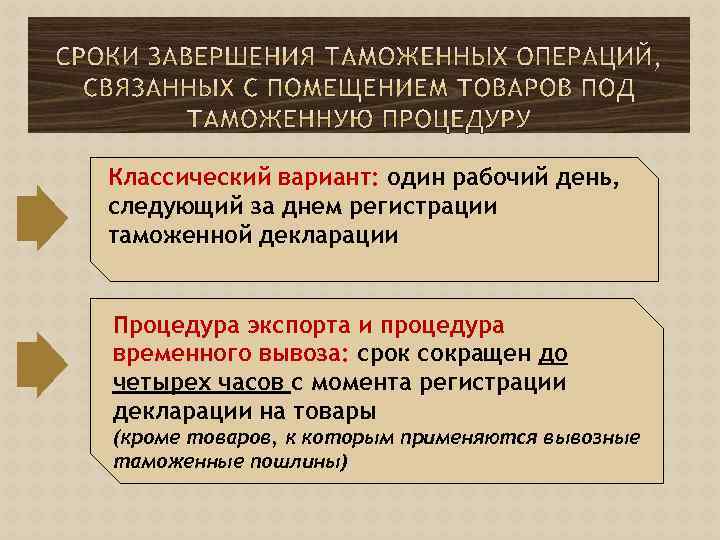 СРОКИ ЗАВЕРШЕНИЯ ТАМОЖЕННЫХ ОПЕРАЦИЙ, СВЯЗАННЫХ С ПОМЕЩЕНИЕМ ТОВАРОВ ПОД ТАМОЖЕННУЮ ПРОЦЕДУРУ

Классический вариант: один рабочий день, следующий за днем регистрации таможенной декларации

Процедура экспорта и процедура временного вывоза: срок сокращен до четырех часов с момента регистрации декларации на товары (кроме товаров, к которым применяются вывозные таможенные пошлины)